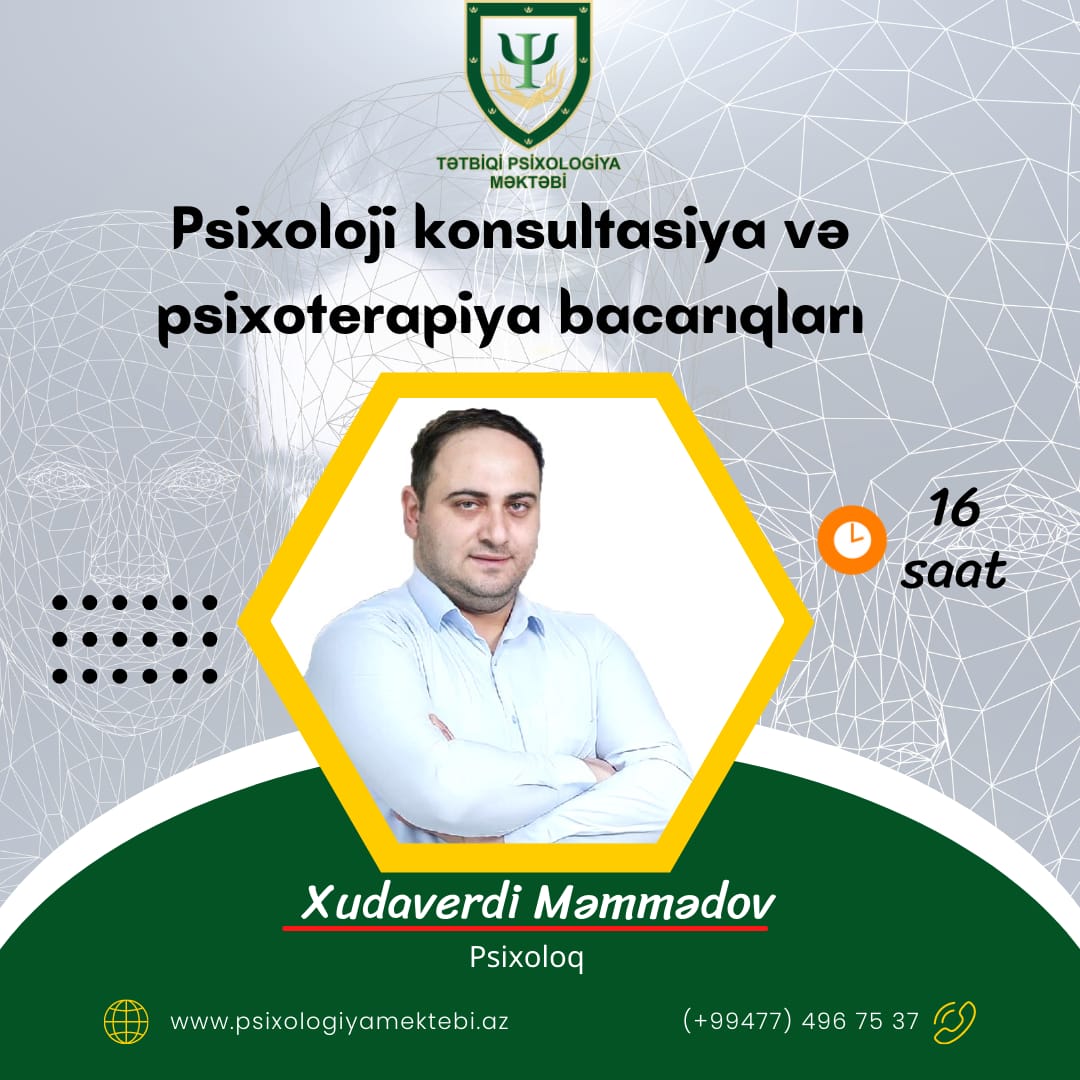 Ψ

TƏTBİQİ PSİXOLOGİYA MƏKTƏBİ

Psixoloji konsultasiya və psixoterapiya bacarıqları

16 saat

Xudaverdi Məmmədov

Psixoloq

www.psixologiyamektebi.az

(+99477) 496 75 37